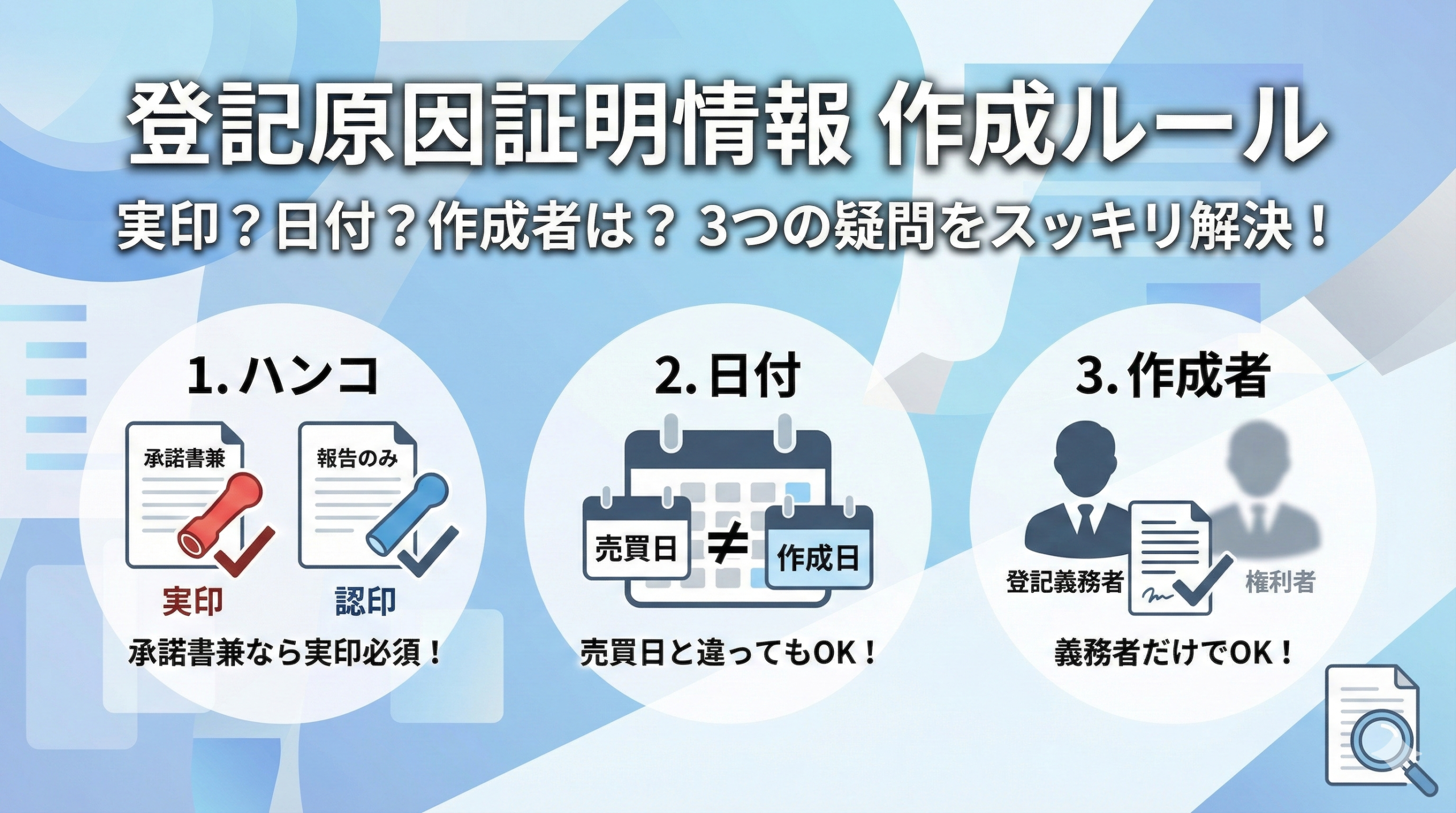 登記原因証明情報 作成ルール

実印？日付？作成者は？ 3つの疑問をスッキリ解決！

1. ハンコ

承諾書兼

報告のみ

実印

認印

承諾書兼なら実印必須！

2. 日付

売買日

$\neq$

作成日

売買日と違ってもOK！

3. 作成者

登記義務者

権利者

義務者だけでOK！